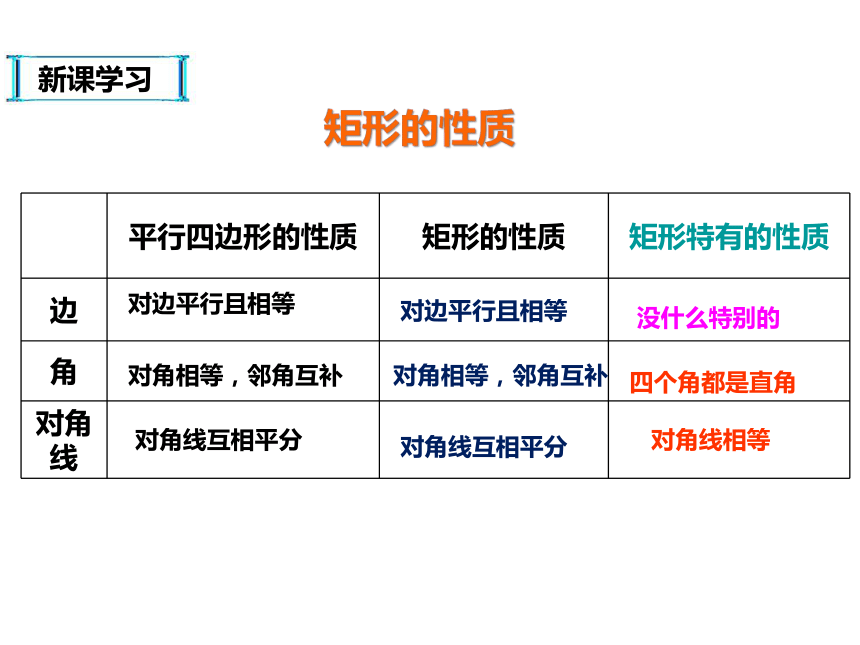 新课学习

矩形的性质

| | 平行四边形的性质 | 矩形的性质 | 矩形特有的性质 |
|---|---|---|---|
| 边 | 对边平行且相等 | 对边平行且相等 | 没什么特别的 |
| 角 | 对角相等，邻角互补 | 对角相等，邻角互补 | 四个角都是直角 |
| 对角线 | 对角线互相平分 | 对角线互相平分 | 对角线相等 |